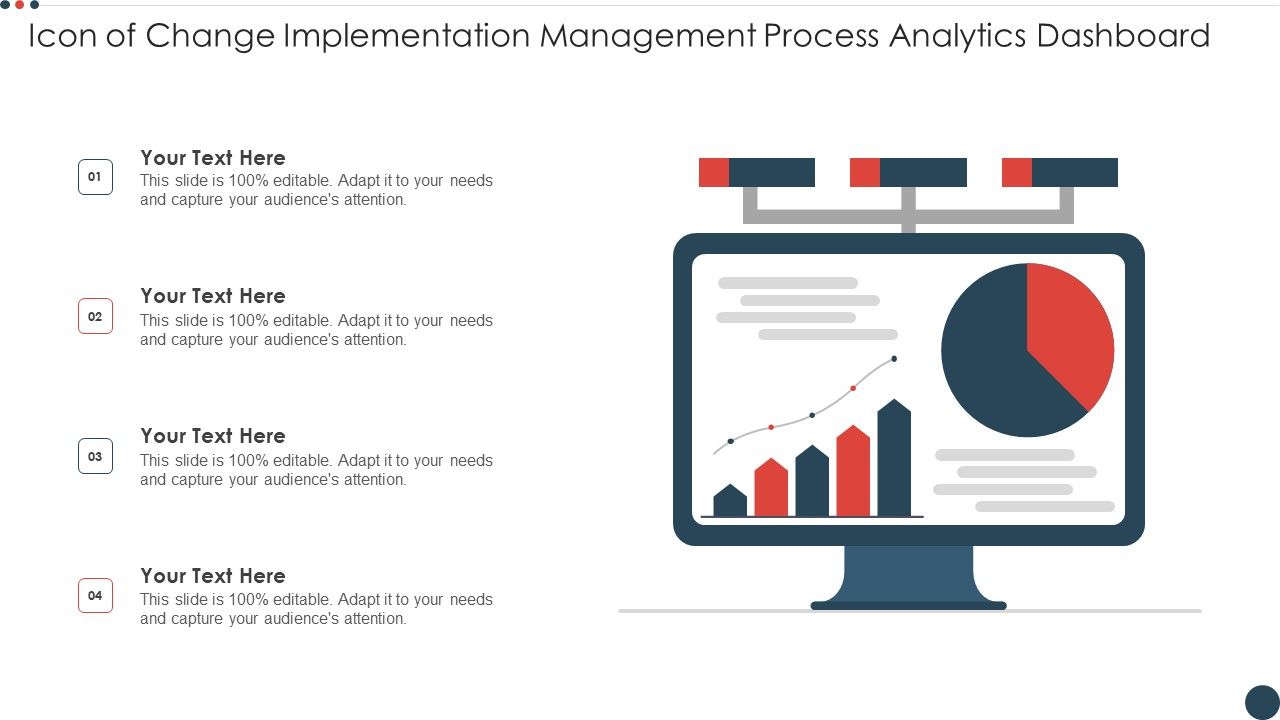 Icon of Change Implementation Management Process Analytics Dashboard

01
Your Text Here
This slide is 100% editable. Adapt it to your needs and capture your audience's attention.

02
Your Text Here
This slide is 100% editable. Adapt it to your needs and capture your audience's attention.

03
Your Text Here
This slide is 100% editable. Adapt it to your needs and capture your audience's attention.

04
Your Text Here
This slide is 100% editable. Adapt it to your needs and capture your audience's attention.